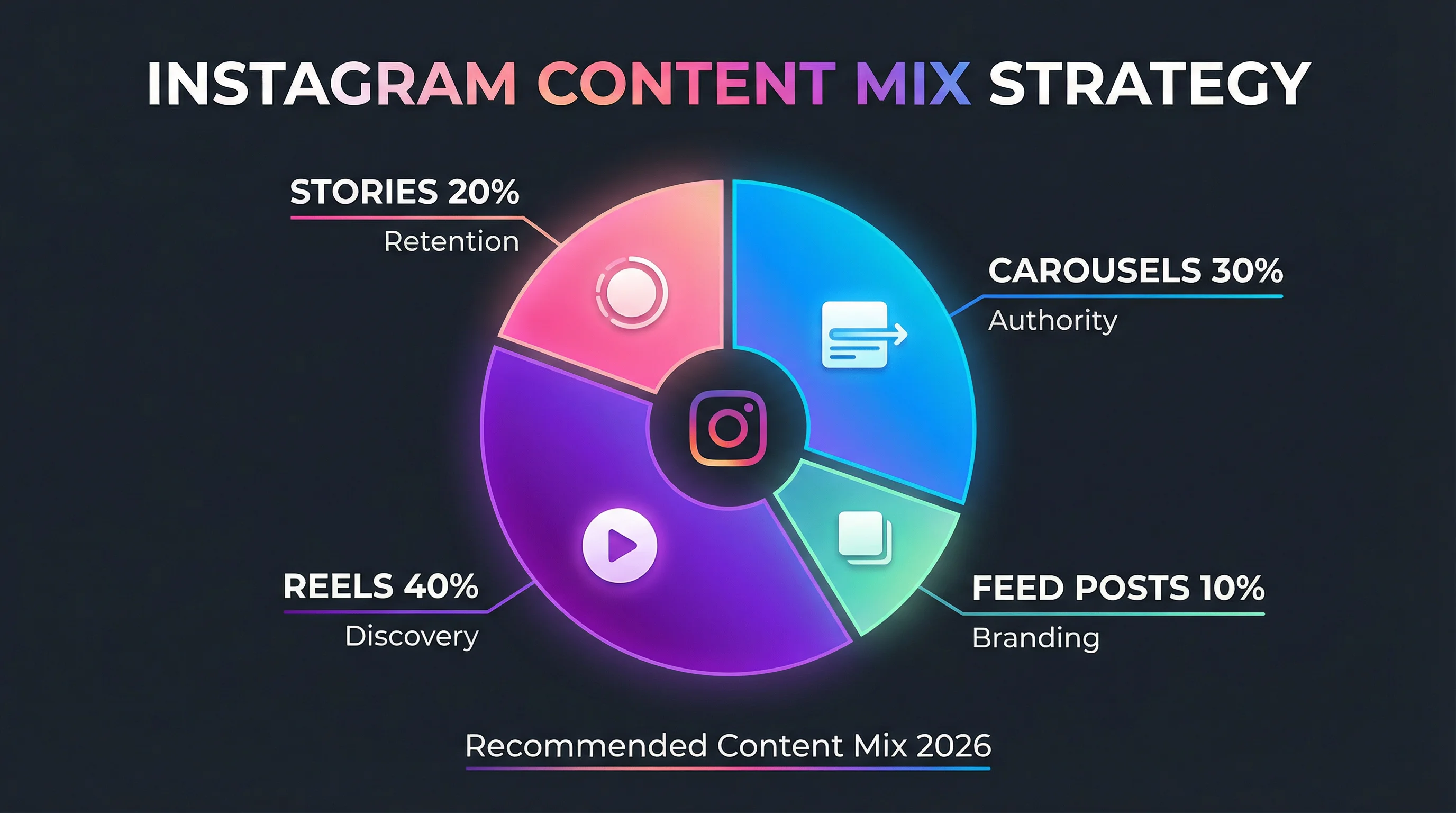 INSTAGRAM CONTENT MIX STRATEGY

STORIES 20%
Retention

CAROUSELS 30%
Authority

REELS 40%
Discovery

FEED POSTS 10%
Branding

Recommended Content Mix 2026